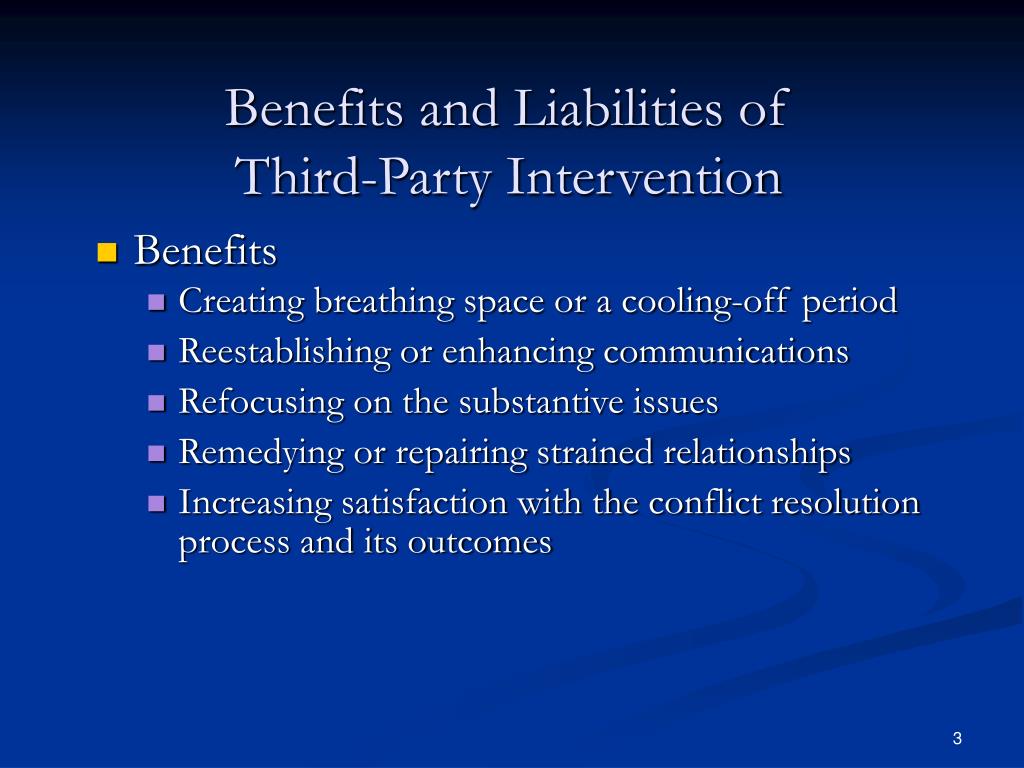 Benefits and Liabilities of Third-Party Intervention

Benefits

Creating breathing space or a cooling-off period

Reestablishing or enhancing communications

Refocusing on the substantive issues

Remedying or repairing strained relationships

Increasing satisfaction with the conflict resolution process and its outcomes

3